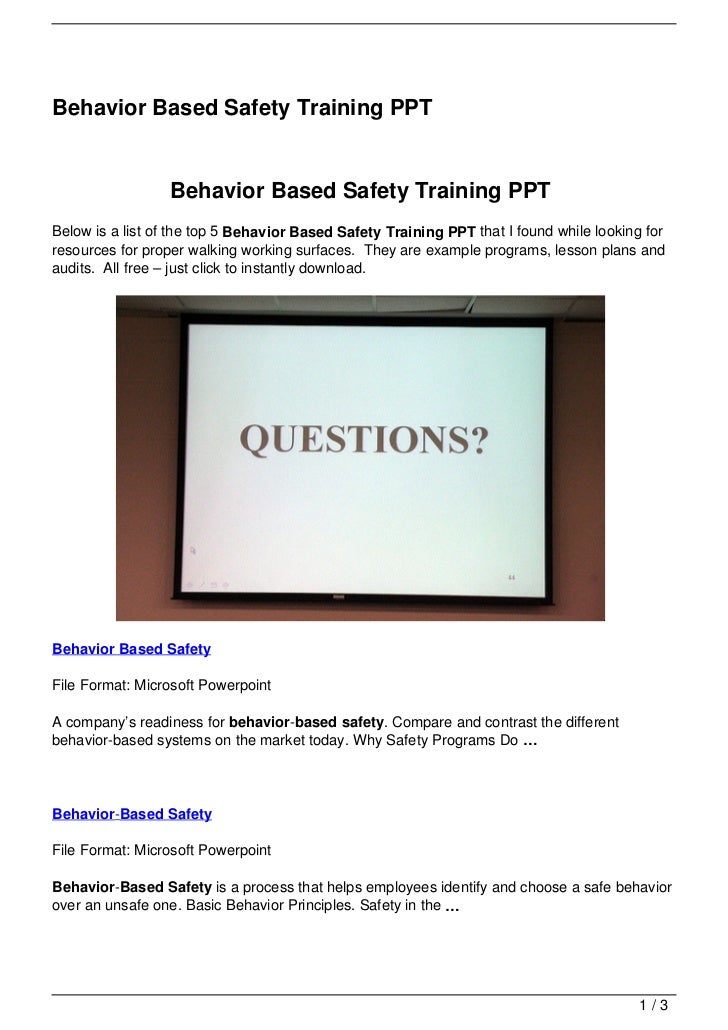 Behavior Based Safety Training PPT

Behavior Based Safety Training PPT

Below is a list of the top 5 Behavior Based Safety Training PPT that I found while looking for resources for proper walking working surfaces. They are example programs, lesson plans and audits. All free – just click to instantly download.

QUESTIONS?

Behavior Based Safety

File Format: Microsoft Powerpoint

A company's readiness for behavior-based safety. Compare and contrast the different behavior-based systems on the market today. Why Safety Programs Do …

Behavior-Based Safety

File Format: Microsoft Powerpoint

Behavior-Based Safety is a process that helps employees identify and choose a safe behavior over an unsafe one. Basic Behavior Principles. Safety in the …

1 / 3